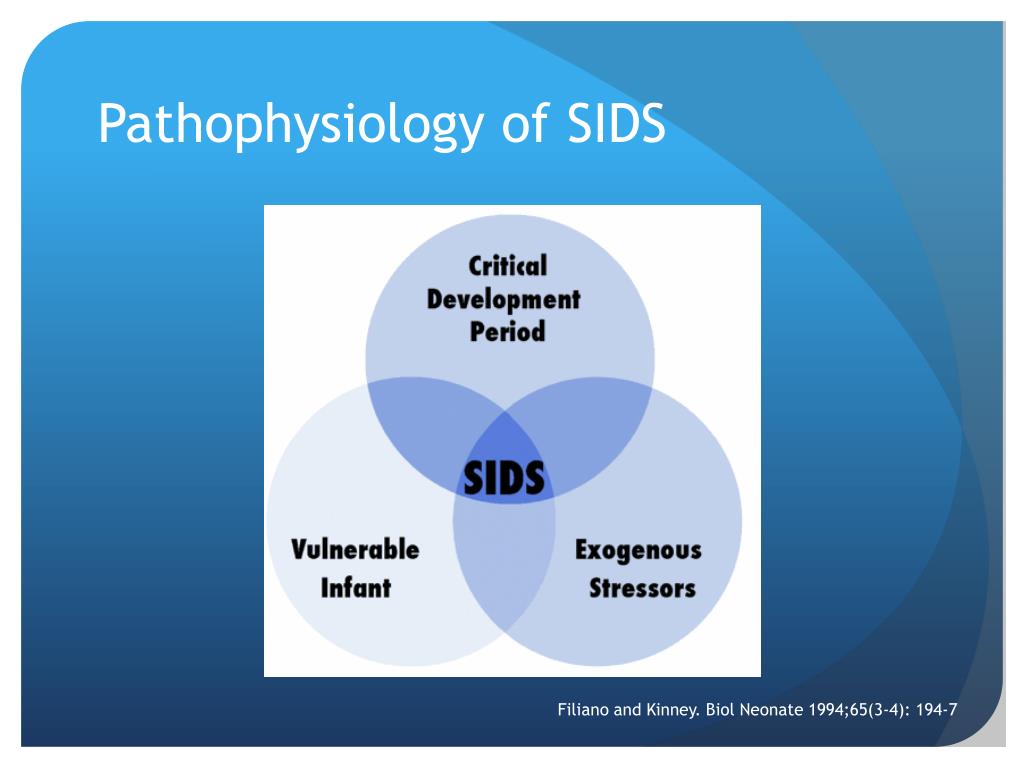 Pathophysiology of SIDS

Critical Development Period

SIDS

Vulnerable Infant

Exogenous Stressors

Filiano and Kinney. Biol Neonate 1994;65(3-4): 194-7